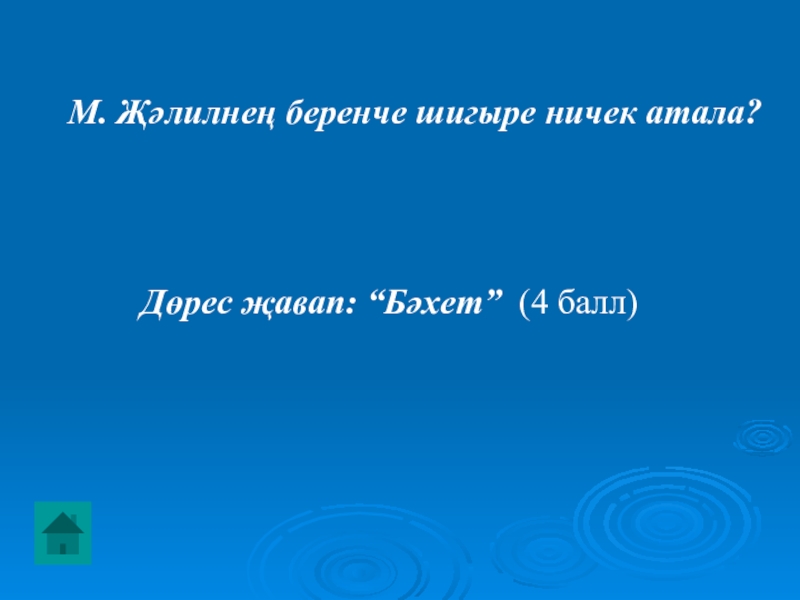 М. Җәлилнең беренче шигыре ничек атала?

Дөрес җавап: “Бәхет” (4 балл)